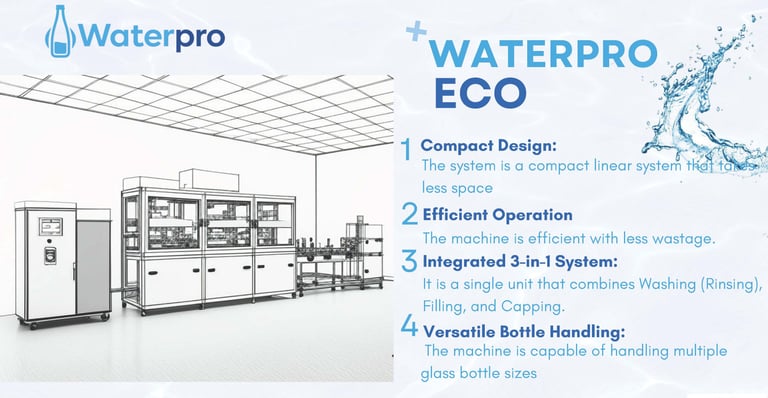 Waterpro

WATERPRO ECO

1 Compact Design:
The system is a compact linear system that takes less space

2 Efficient Operation
The machine is efficient with less wastage.

3 Integrated 3-in-1 System:
It is a single unit that combines Washing (Rinsing), Filling, and Capping.

4 Versatile Bottle Handling:
The machine is capable of handling multiple glass bottle sizes